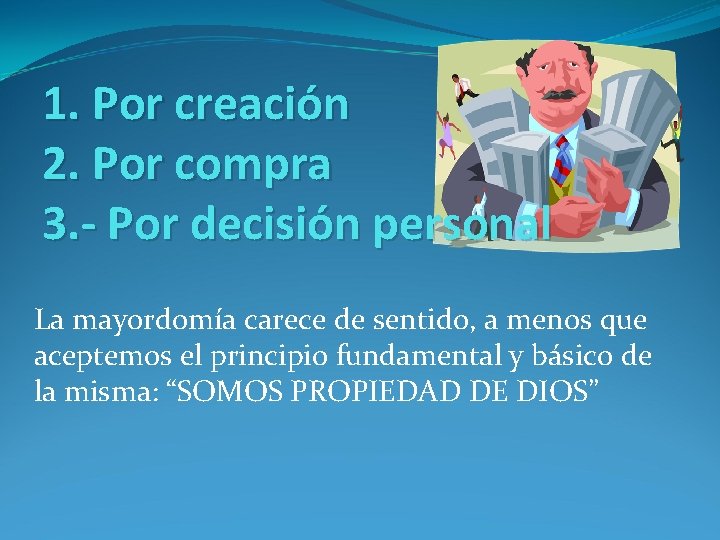 1. Por creación
2. Por compra
3.- Por decisión personal

La mayordomía carece de sentido, a menos que aceptemos el principio fundamental y básico de la misma: “SOMOS PROPIEDAD DE DIOS”